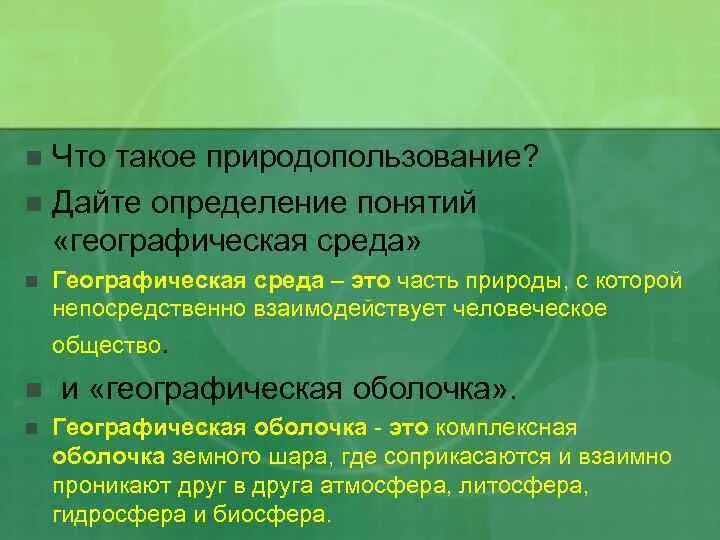 Что такое природопользование?

Дайте определение понятий «географическая среда»

Географическая среда – это часть природы, с которой непосредственно взаимодействует человеческое общество.

и «географическая оболочка».

Географическая оболочка - это комплексная оболочка земного шара, где соприкасаются и взаимно проникают друг в друга атмосфера, литосфера, гидросфера и биосфера.